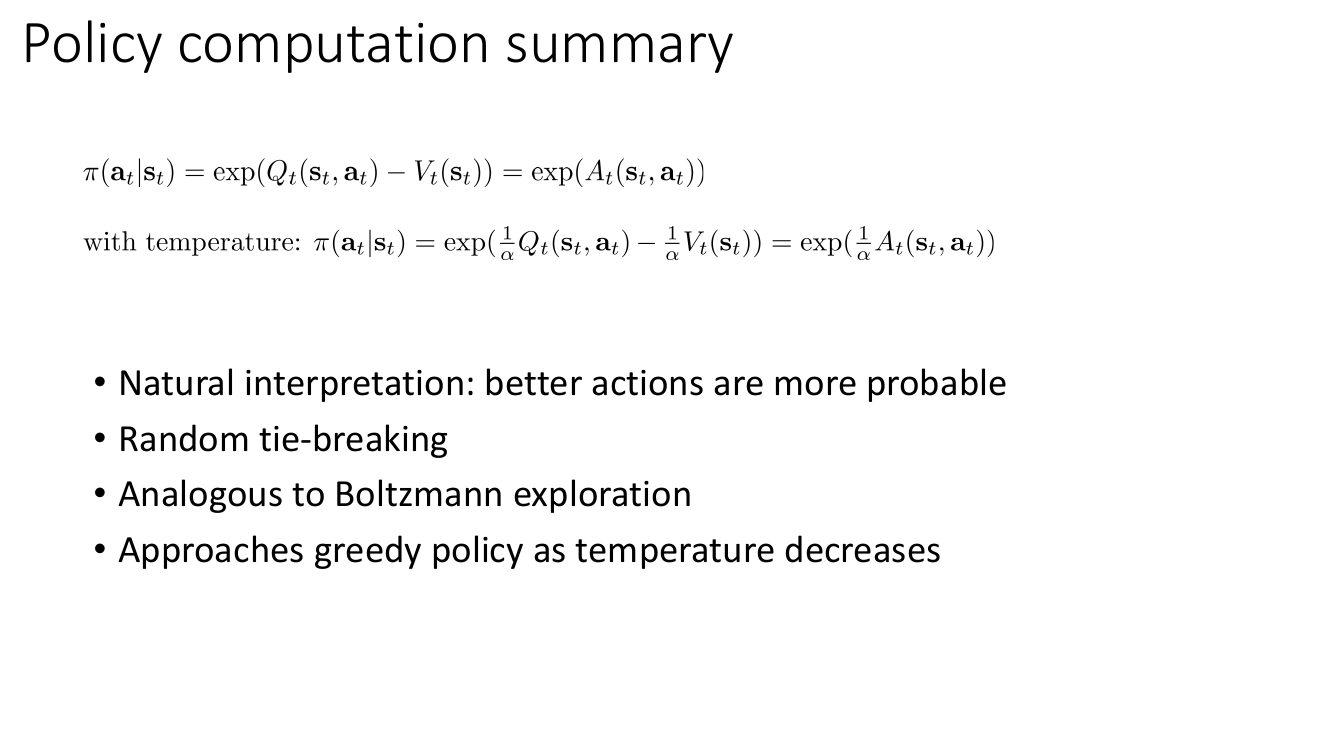 Policy computation summary

$\pi(\mathbf{a}_t|\mathbf{s}_t) = \exp(Q_t(\mathbf{s}_t, \mathbf{a}_t) - V_t(\mathbf{s}_t)) = \exp(A_t(\mathbf{s}_t, \mathbf{a}_t))$

with temperature: $\pi(\mathbf{a}_t|\mathbf{s}_t) = \exp(\frac{1}{\alpha}Q_t(\mathbf{s}_t, \mathbf{a}_t) - \frac{1}{\alpha}V_t(\mathbf{s}_t)) = \exp(\frac{1}{\alpha}A_t(\mathbf{s}_t, \mathbf{a}_t))$

• Natural interpretation: better actions are more probable
• Random tie-breaking
• Analogous to Boltzmann exploration
• Approaches greedy policy as temperature decreases